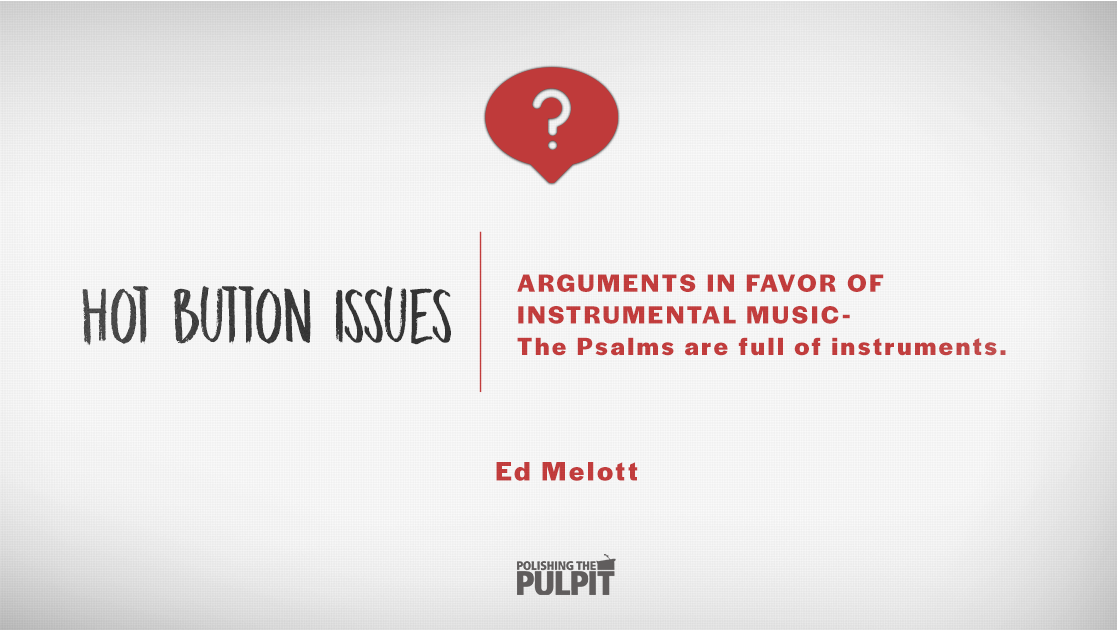 ?

HOT BUTTON ISSUES

ARGUMENTS IN FAVOR OF INSTRUMENTAL MUSIC-
The Psalms are full of instruments.

Ed Melott

POLISHING THE PULPIT